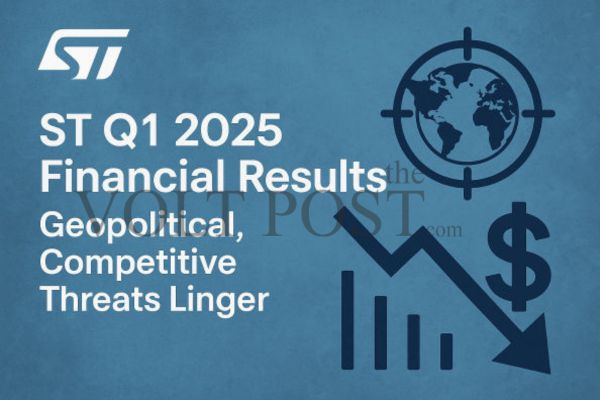 ST

ST Q1 2025 Financial Results

Geopolitical, Competitive Threats Linger

the VOLT POST .com

$